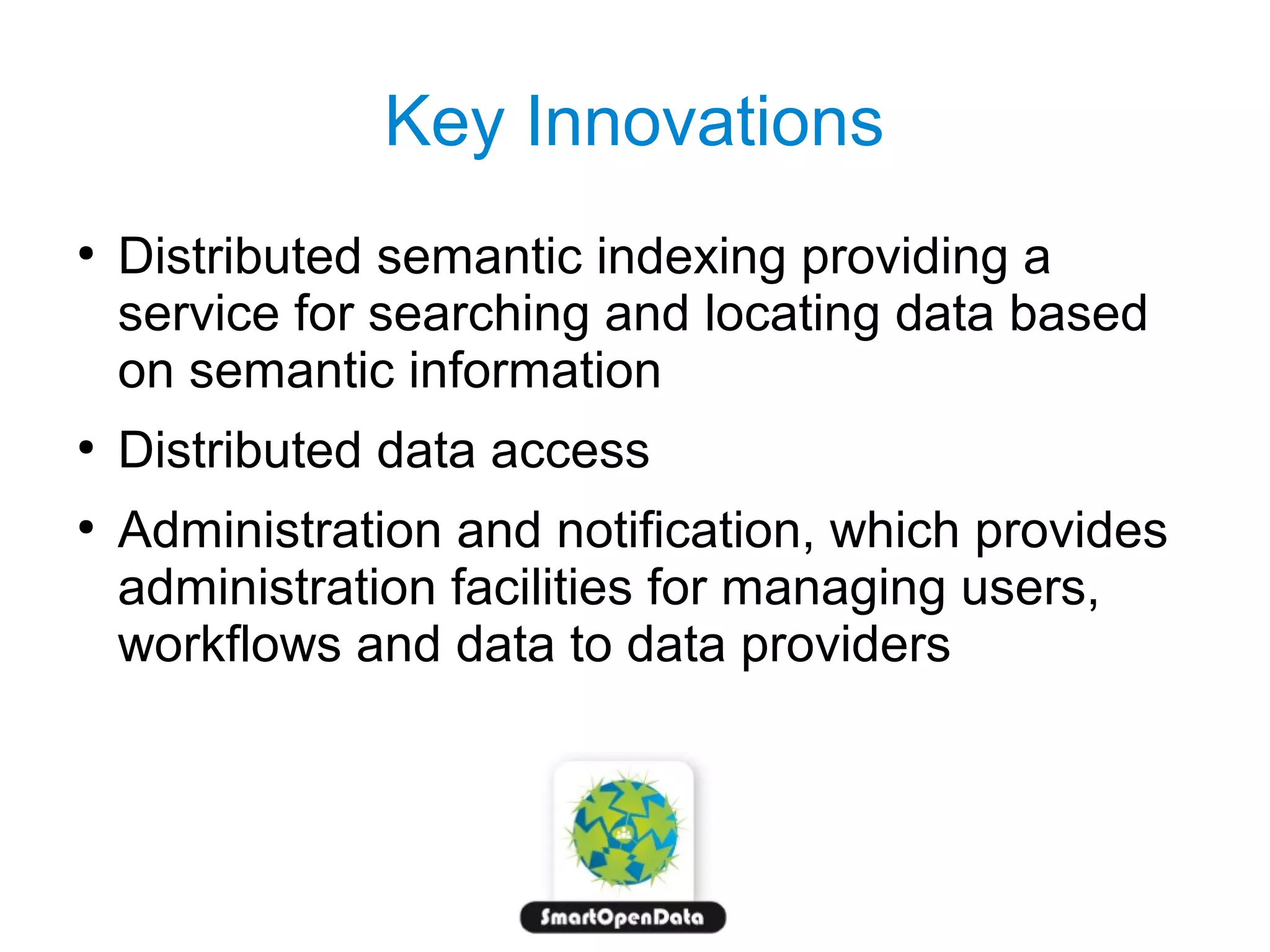 Key Innovations

• Distributed semantic indexing providing a service for searching and locating data based on semantic information

• Distributed data access

• Administration and notification, which provides administration facilities for managing users, workflows and data to data providers

SmartOpenData